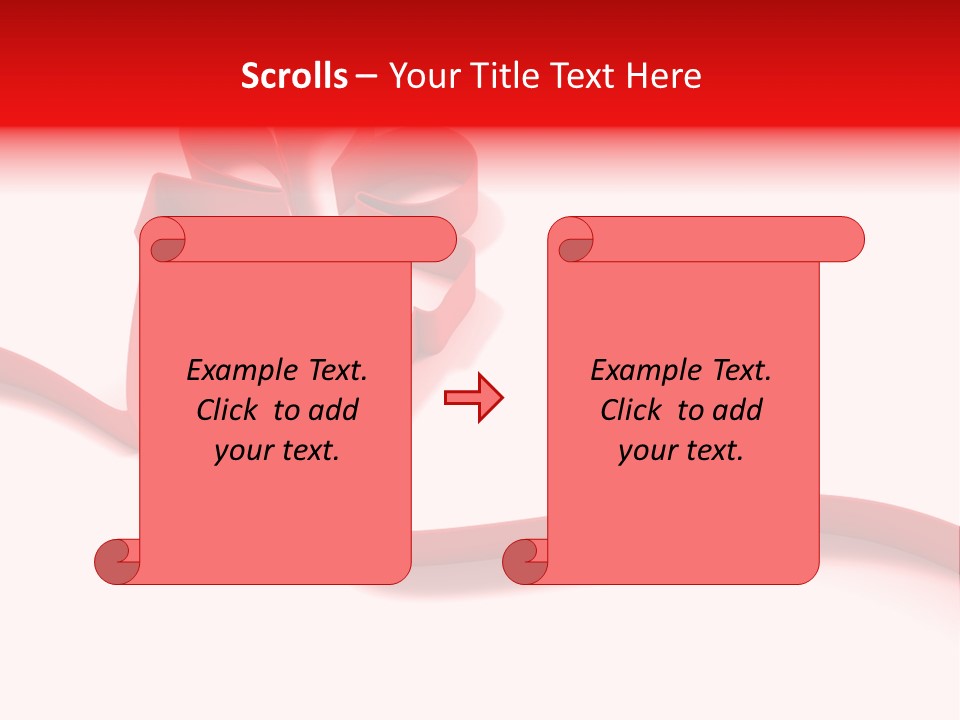 Scrolls – Your Title Text Here

Example Text. Click to add your text.

Example Text. Click to add your text.